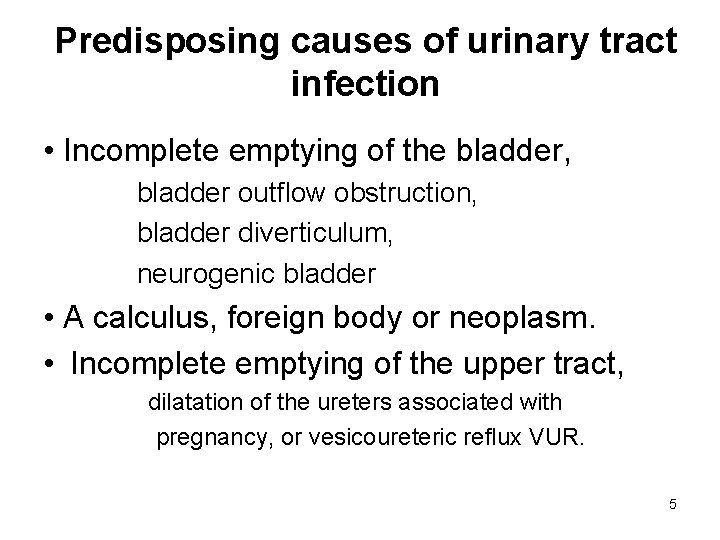 Predisposing causes of urinary tract infection

• Incomplete emptying of the bladder,
bladder outflow obstruction,
bladder diverticulum,
neurogenic bladder

• A calculus, foreign body or neoplasm.

• Incomplete emptying of the upper tract,
dilatation of the ureters associated with pregnancy, or vesicoureteric reflux VUR.

5